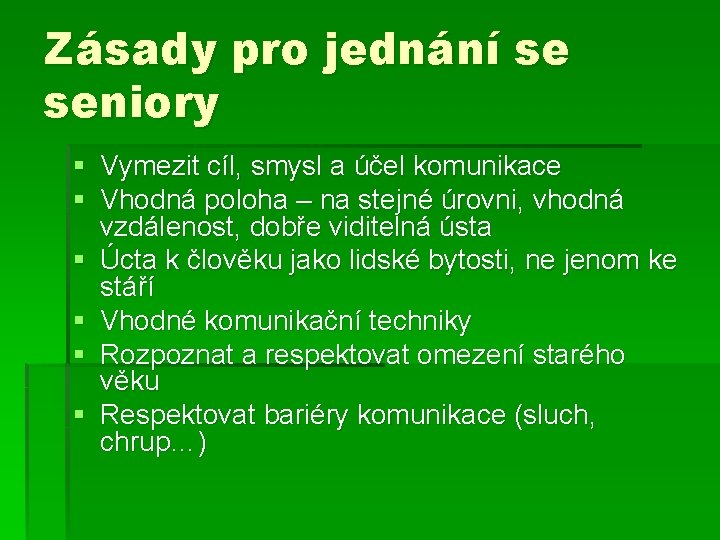 Zásady pro jednání se seniory

▪ Vymezit cíl, smysl a účel komunikace
▪ Vhodná poloha – na stejné úrovni, vhodná vzdálenost, dobře viditelná ústa
▪ Úcta k člověku jako lidské bytosti, ne jenom ke stáří
▪ Vhodné komunikační techniky
▪ Rozpoznat a respektovat omezení starého věku
▪ Respektovat bariéry komunikace (sluch, chrup…)